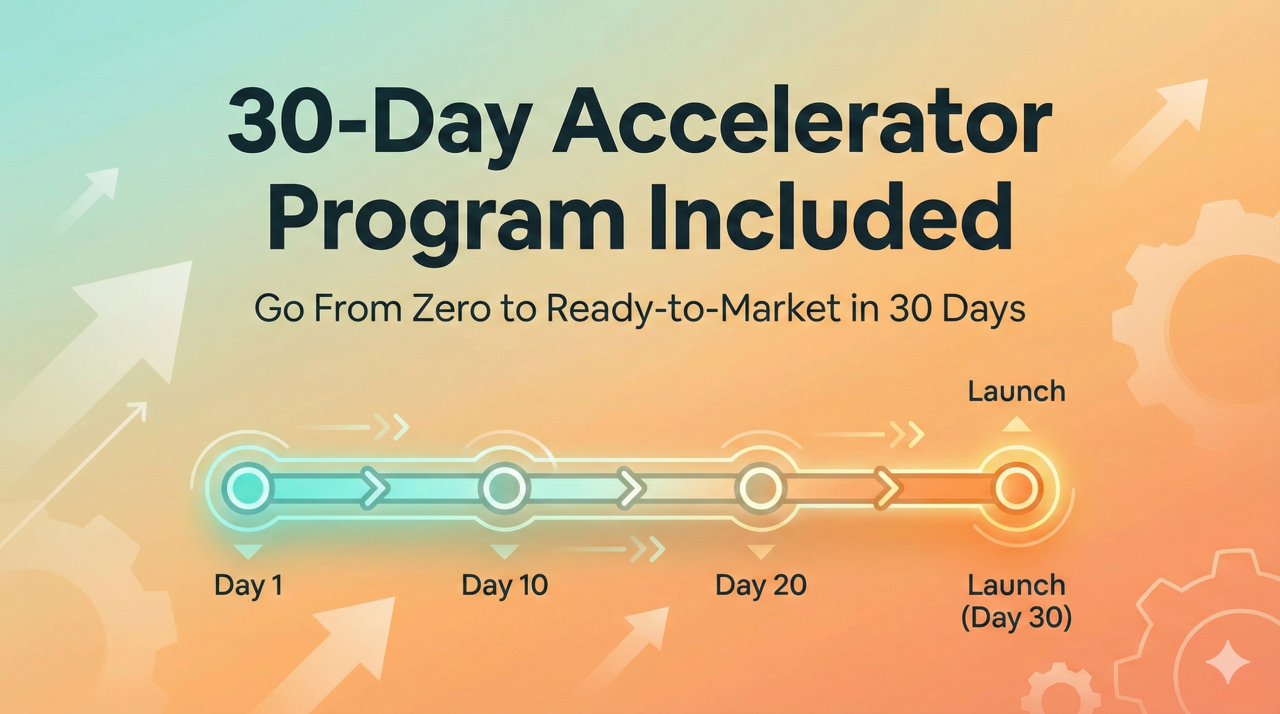 30-Day Accelerator Program Included

Go From Zero to Ready-to-Market in 30 Days

Launch

Day 1

Day 10

Day 20

Launch (Day 30)